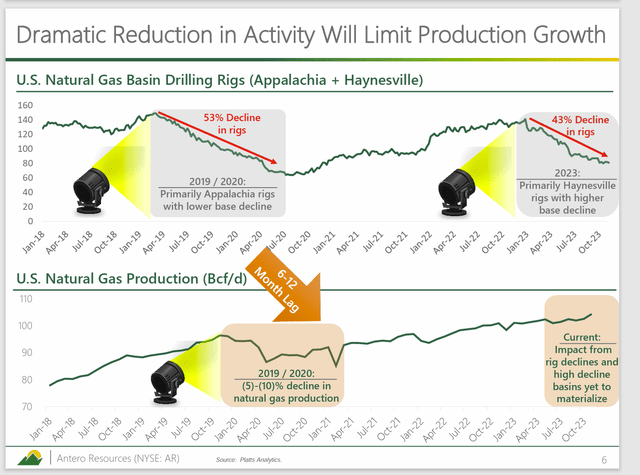 Dramatic Reduction in Activity Will Limit Production Growth

U.S. Natural Gas Basin Drilling Rigs (Appalachia + Haynesville)

160
140
120
100
80
60
40
20
0

53% Decline in rigs

2019 / 2020: Primarily Appalachia rigs with lower base decline

43% Decline in rigs

2023: Primarily Haynesville rigs with higher base decline

Jan-18 Apr-18 Jul-18 Oct-18 Jan-19 Apr-19 Jul-19 Oct-19 Jan-20 Apr-20 Jul-20 Oct-20 Jan-21 Apr-21 Jul-21 Oct-21 Jan-22 Apr-22 Jul-22 Oct-22 Jan-23 Apr-23 Jul-23 Oct-23

6-12 Month Lag

U.S. Natural Gas Production (Bcf/d)

110
100
90
80
70

2019 / 2020: (5)-(10)% decline in natural gas production

Current: Impact from rig declines and high decline basins yet to materialize

Jan-18 Apr-18 Jul-18 Oct-18 Jan-19 Apr-19 Jul-19 Oct-19 Jan-20 Apr-20 Jul-20 Oct-20 Jan-21 Apr-21 Jul-21 Oct-21 Jan-22 Apr-22 Jul-22 Oct-22 Jan-23 Apr-23 Jul-23 Oct-23

Antero Resources (NYSE: AR)

Source: Platts Analytics.

6